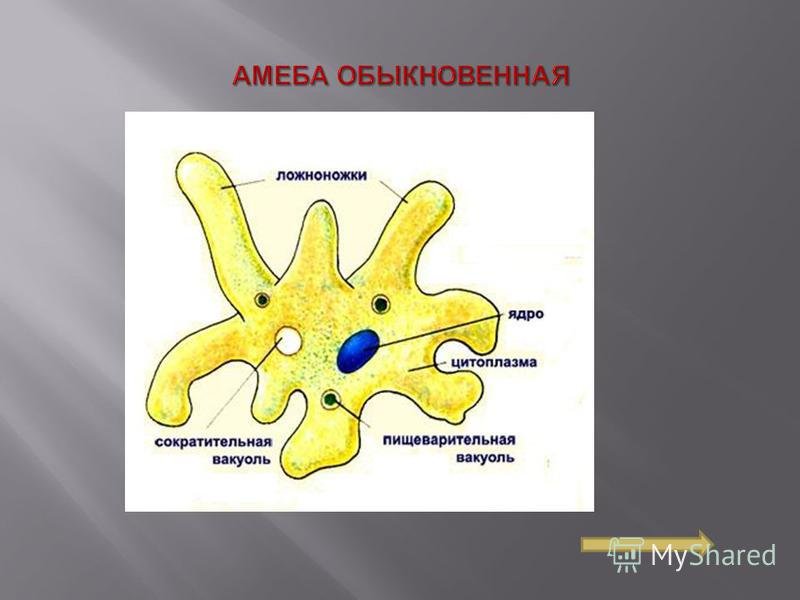 АМЕБА ОБЫКНОВЕННАЯ

ложноножки

ядро

цитоплазма

сократительная вакуоль

пищеварительная вакуоль

MyShared